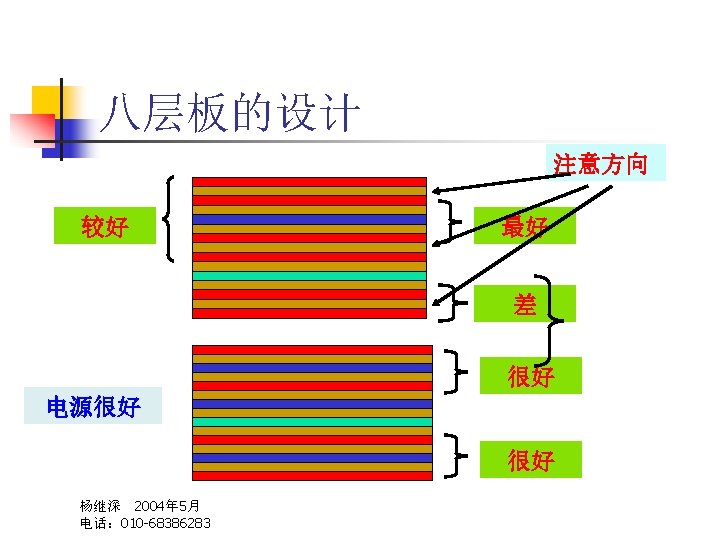 八层板的设计

注意方向

较好

最好

差

很好

电源很好

很好

杨维深 2004年5月
电话：010-68386283